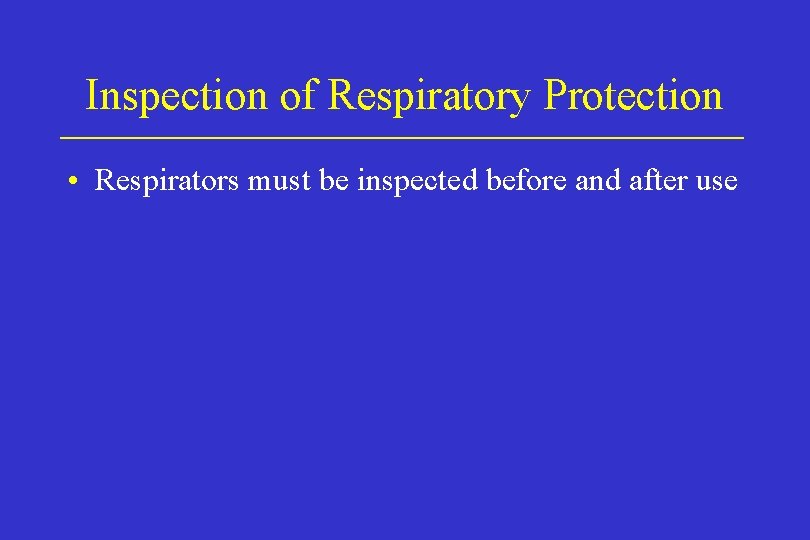 Inspection of Respiratory Protection

• Respirators must be inspected before and after use